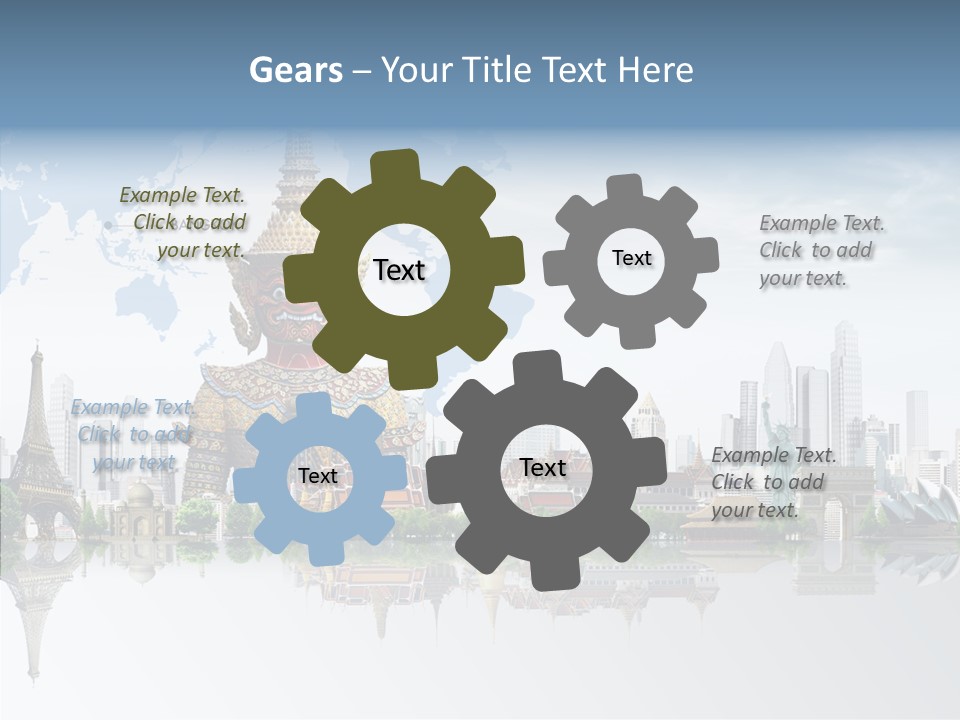 Gears – Your Title Text Here

Example Text. Click to add your text.

Text

Text

Example Text. Click to add your text.

Example Text. Click to add your text.

Text

Text

Example Text. Click to add your text.